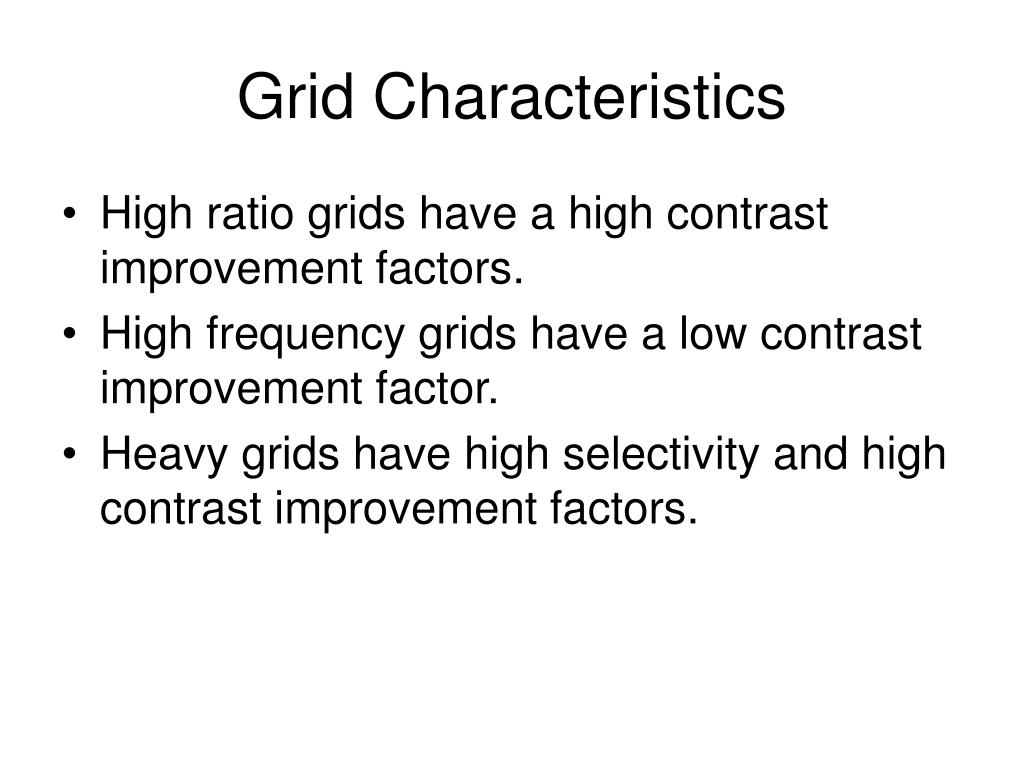 Grid Characteristics

• High ratio grids have a high contrast improvement factors.
• High frequency grids have a low contrast improvement factor.
• Heavy grids have high selectivity and high contrast improvement factors.